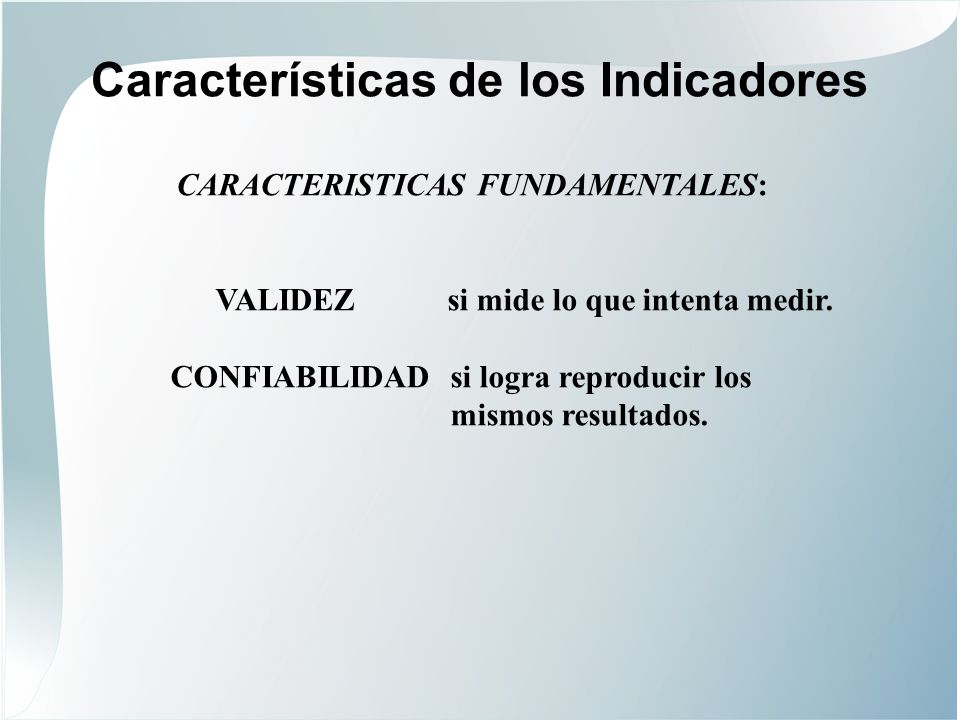 Características de los Indicadores

CARACTERISTICAS FUNDAMENTALES:

VALIDEZ si mide lo que intenta medir.

CONFIABILIDAD si logra reproducir los mismos resultados.